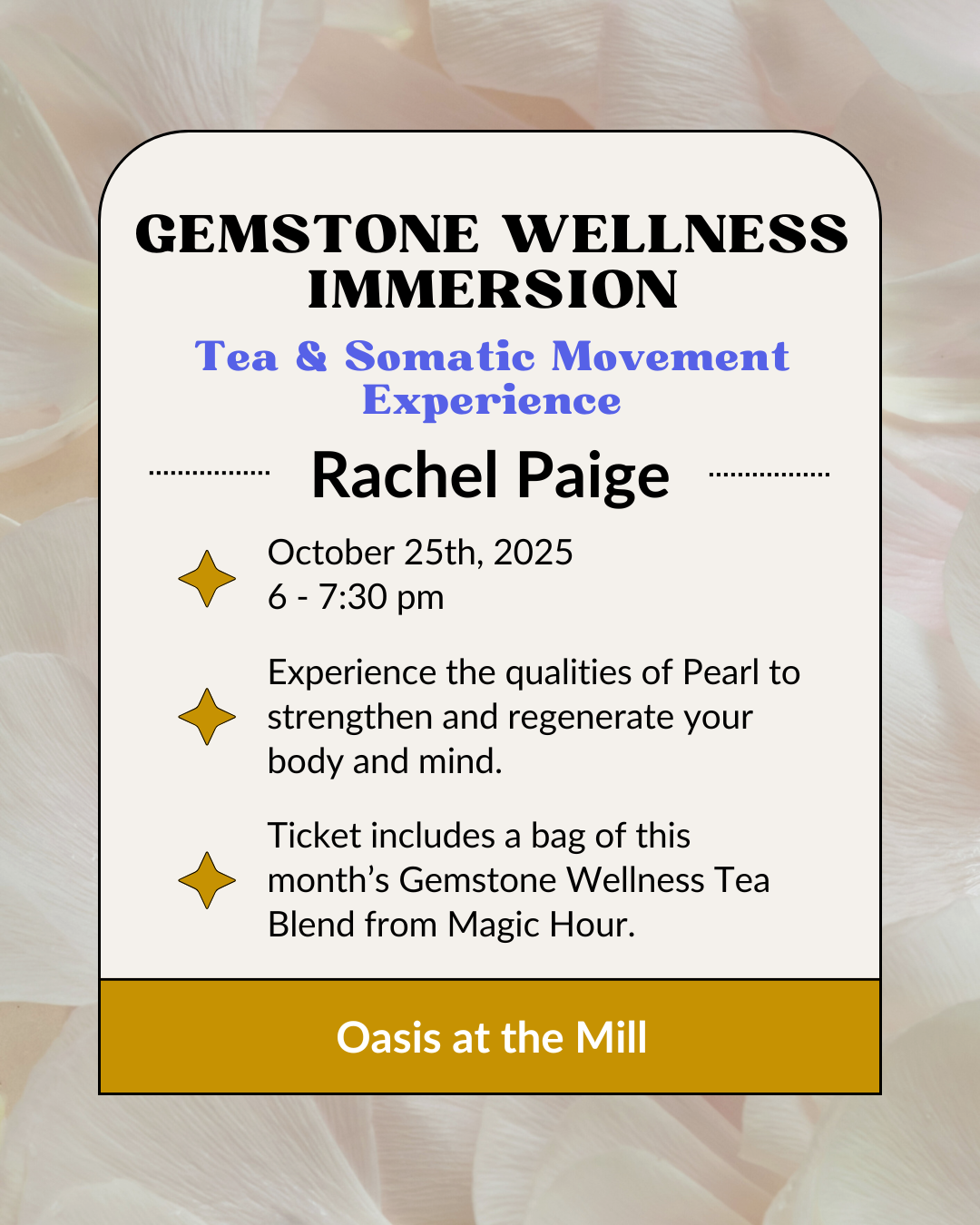 GEMSTONE WELLNESS IMMERSION

Tea & Somatic Movement Experience

Rachel Paige

October 25th, 2025
6 - 7:30 pm

Experience the qualities of Pearl to strengthen and regenerate your body and mind.

Ticket includes a bag of this month's Gemstone Wellness Tea Blend from Magic Hour.

Oasis at the Mill